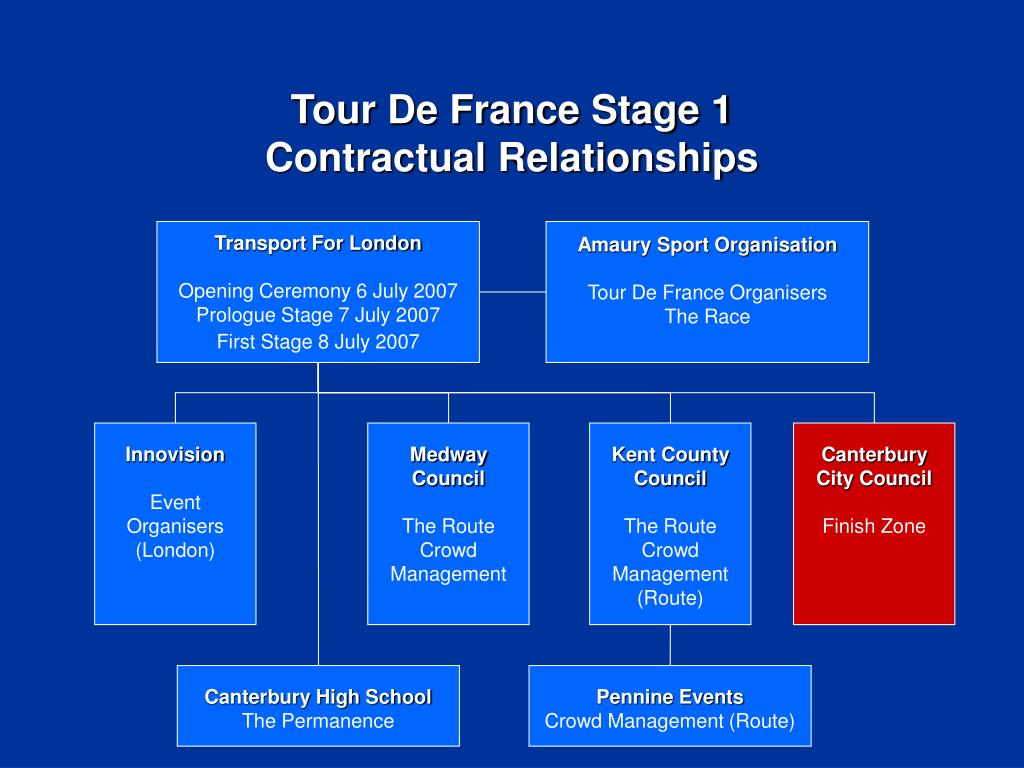 Tour De France Stage 1
Contractual Relationships

Transport For London

Opening Ceremony 6 July 2007
Prologue Stage 7 July 2007
First Stage 8 July 2007

Amaury Sport Organisation

Tour De France Organisers
The Race

Innovision

Event
Organisers
(London)

Medway
Council

The Route
Crowd
Management

Kent County
Council

The Route
Crowd
Management
(Route)

Canterbury
City Council

Finish Zone

Canterbury High School
The Permanence

Pennine Events
Crowd Management (Route)